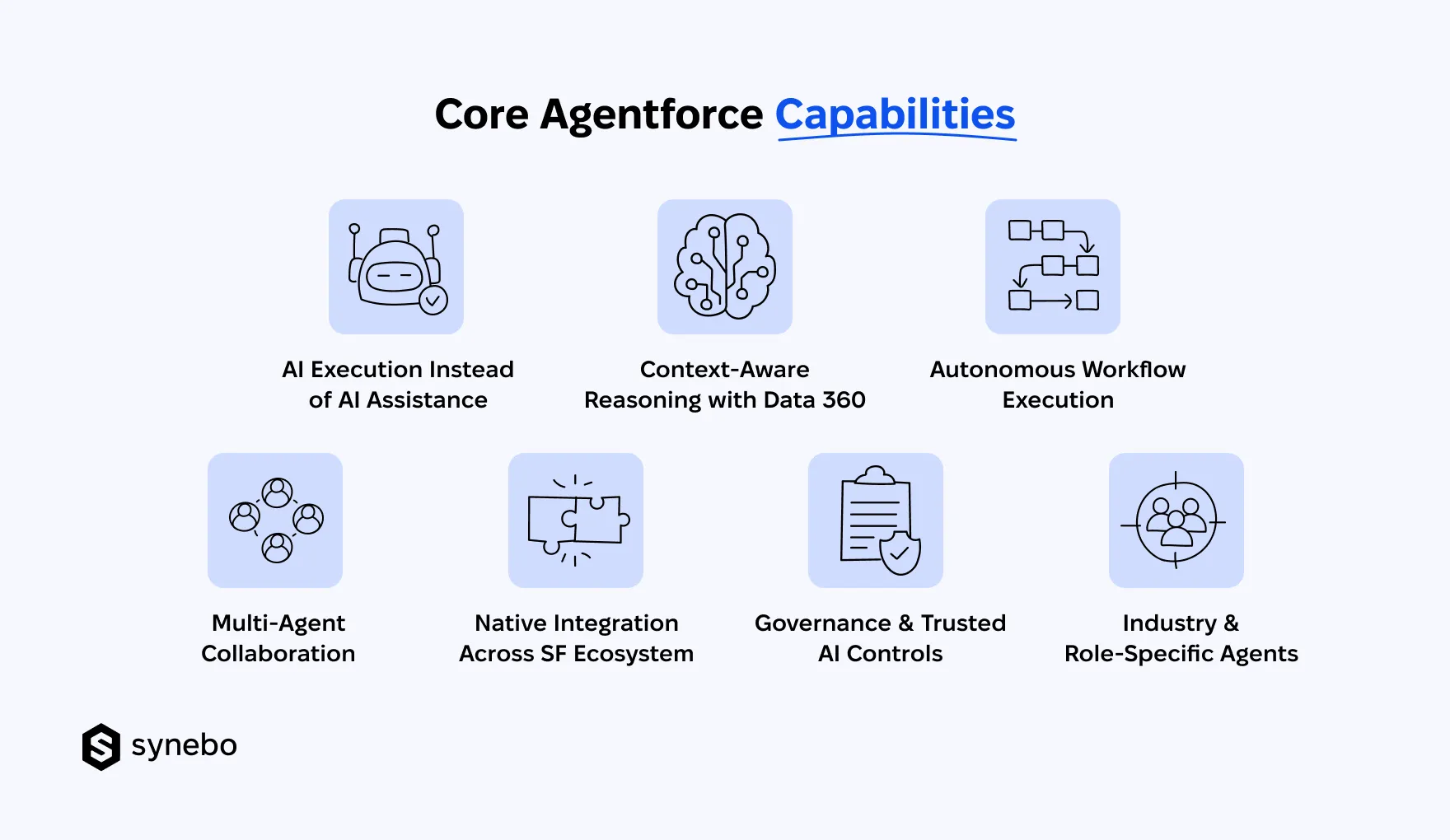 Core Agentforce Capabilities

AI Execution Instead of AI Assistance

Context-Aware Reasoning with Data 360

Autonomous Workflow Execution

Multi-Agent Collaboration

Native Integration Across SF Ecosystem

Governance & Trusted AI Controls

Industry & Role-Specific Agents

synebo